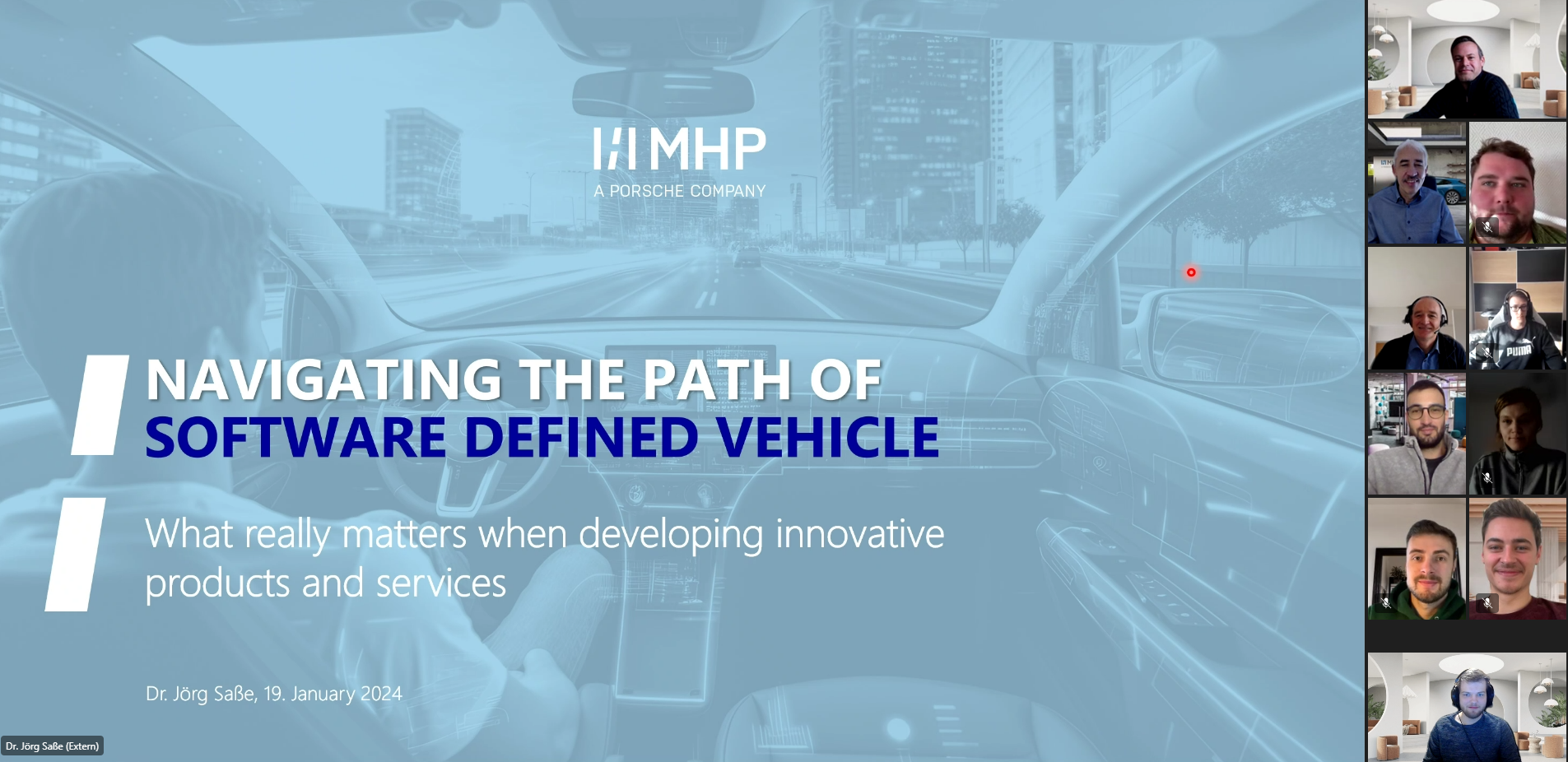 MHP
A PORSCHE COMPANY

NAVIGATING THE PATH OF
SOFTWARE DEFINED VEHICLE

What really matters when developing innovative products and services

Dr. Jörg Saße, 19. January 2024

Dr. Jörg Saße (Extern)

PUMA